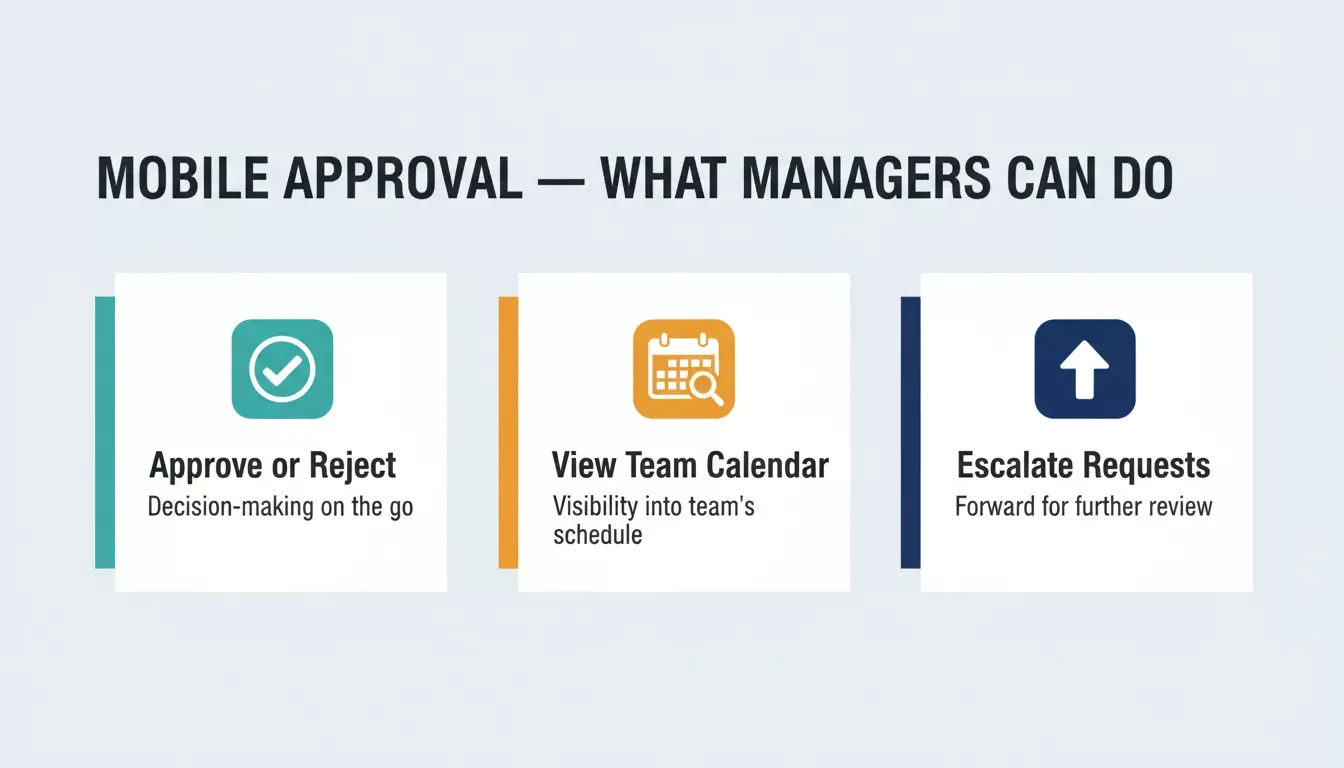 MOBILE APPROVAL — WHAT MANAGERS CAN DO

Approve or Reject
Decision-making on the go

View Team Calendar
Visibility into team's schedule

Escalate Requests
Forward for further review